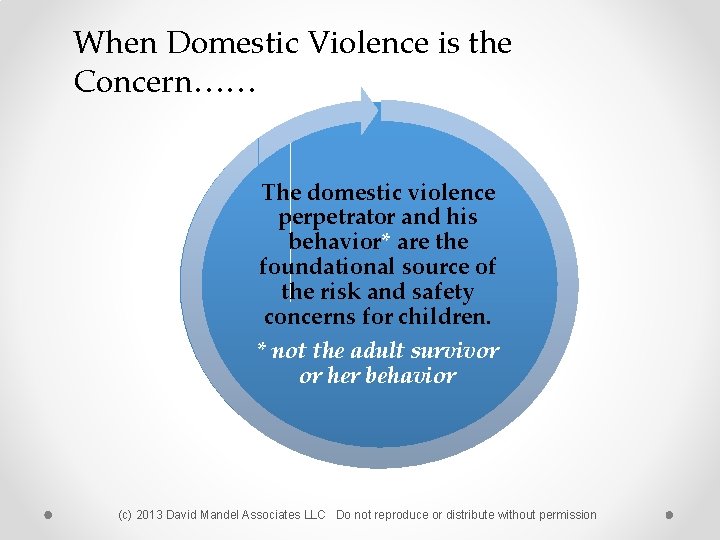 When Domestic Violence is the Concern……

The domestic violence perpetrator and his behavior* are the foundational source of the risk and safety concerns for children.

* not the adult survivor or her behavior

(c) 2013 David Mandel Associates LLC Do not reproduce or distribute without permission